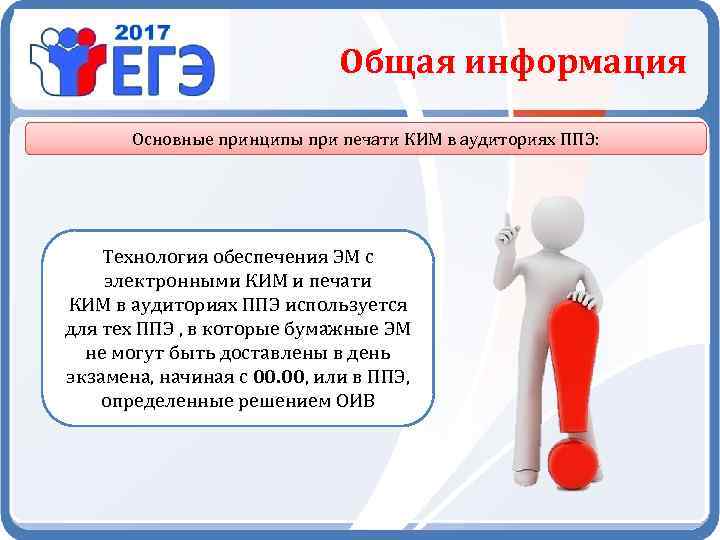 2017 ЕГЭ

Общая информация

Основные принципы при печати КИМ в аудиториях ППЭ:

Технология обеспечения ЭМ с электронными КИМ и печати КИМ в аудиториях ППЭ используется для тех ППЭ , в которые бумажные ЭМ не могут быть доставлены в день экзамена, начиная с 00.00, или в ППЭ, определенные решением ОИВ